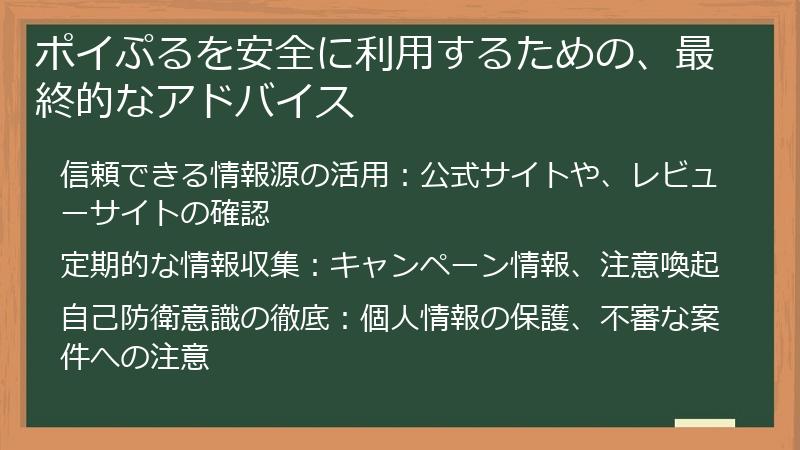 ポイぷるを安全に利用するための、最終的なアドバイス

信頼できる情報源の活用：公式サイトや、レビューサイトの確認

定期的な情報収集：キャンペーン情報、注意喚起

自己防衛意識の徹底：個人情報の保護、不審な案件への注意